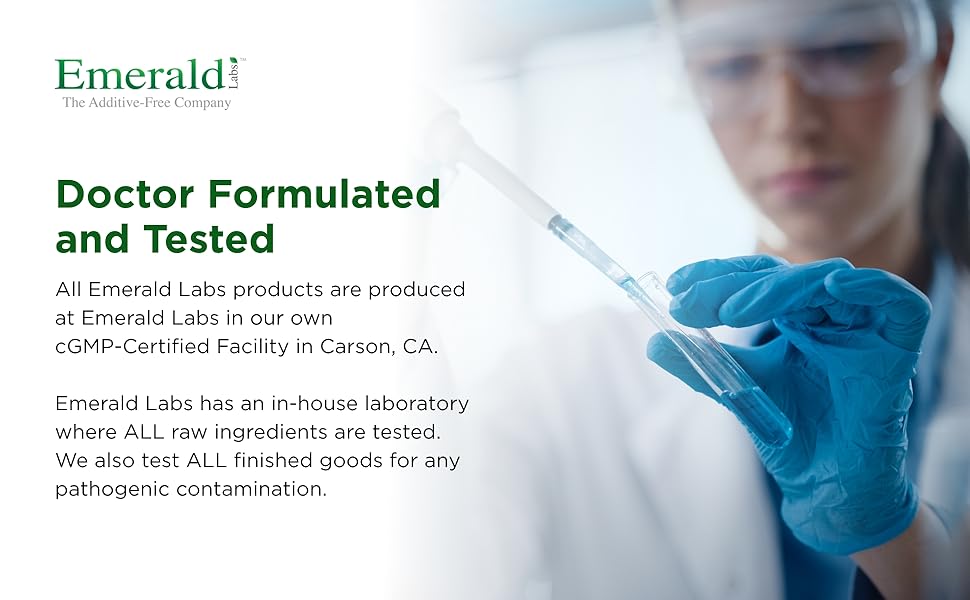 Emerald Labs™
The Additive-Free Company

Doctor Formulated and Tested

All Emerald Labs products are produced at Emerald Labs in our own cGMP-Certified Facility in Carson, CA.

Emerald Labs has an in-house laboratory where ALL raw ingredients are tested. We also test ALL finished goods for any pathogenic contamination.